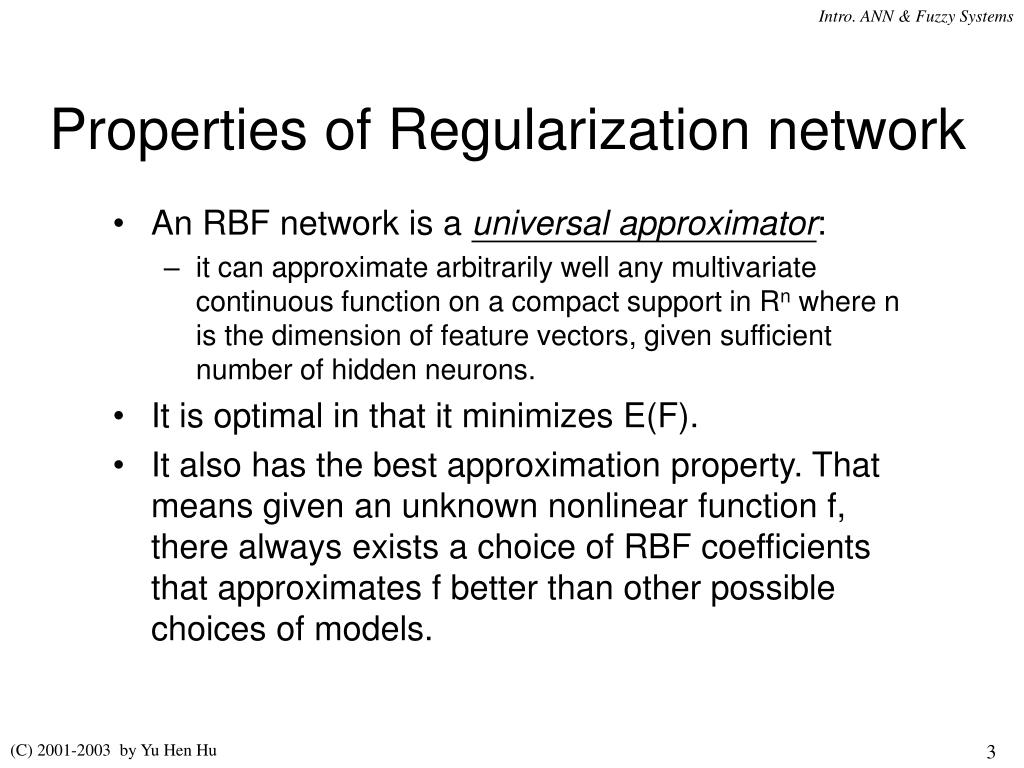 Intro. ANN & Fuzzy Systems

Properties of Regularization network

• An RBF network is a universal approximator:
  – it can approximate arbitrarily well any multivariate continuous function on a compact support in $R^n$ where n is the dimension of feature vectors, given sufficient number of hidden neurons.
• It is optimal in that it minimizes E(F).
• It also has the best approximation property. That means given an unknown nonlinear function f, there always exists a choice of RBF coefficients that approximates f better than other possible choices of models.

(C) 2001-2003 by Yu Hen Hu

3